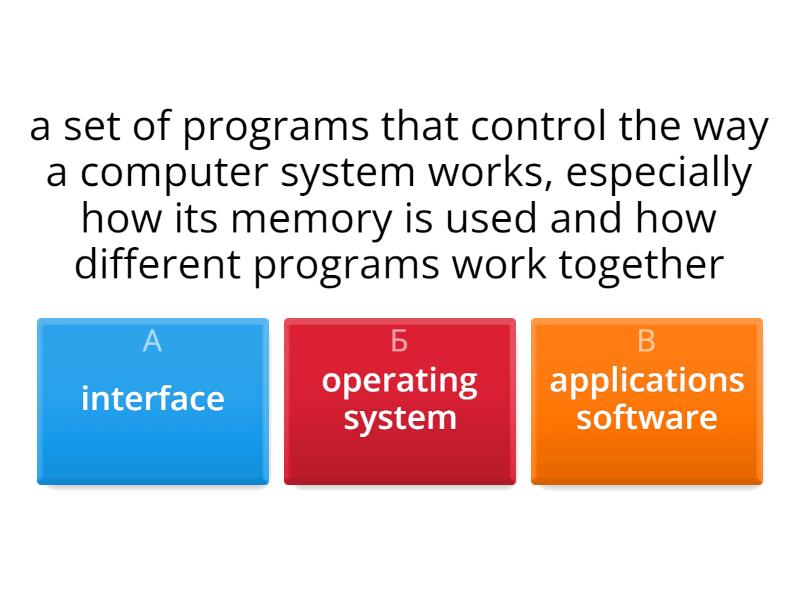 a set of programs that control the way a computer system works, especially how its memory is used and how different programs work together

А
interface

Б
operating system

В
applications software